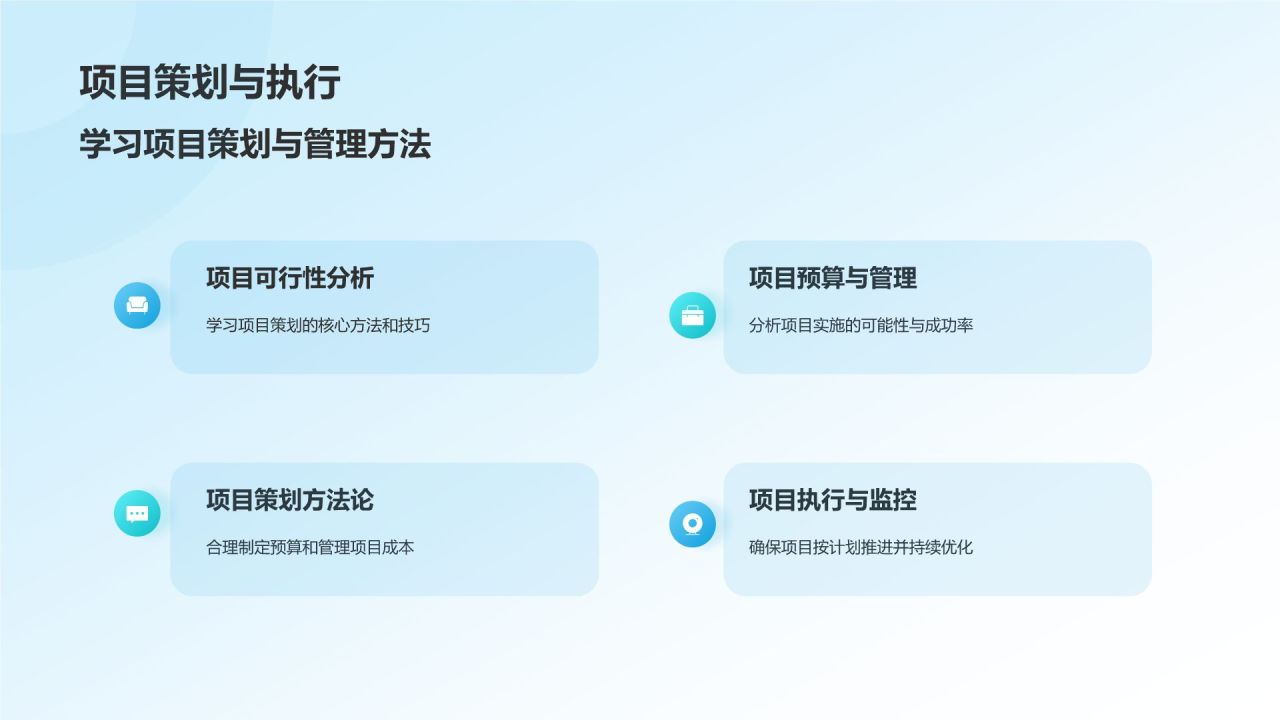 项目策划与执行

学习项目策划与管理方法

项目可行性分析

学习项目策划的核心方法和技巧

项目预算与管理

分析项目实施的可能性与成功率

项目策划方法论

合理制定预算和管理项目成本

项目执行与监控

确保项目按计划推进并持续优化